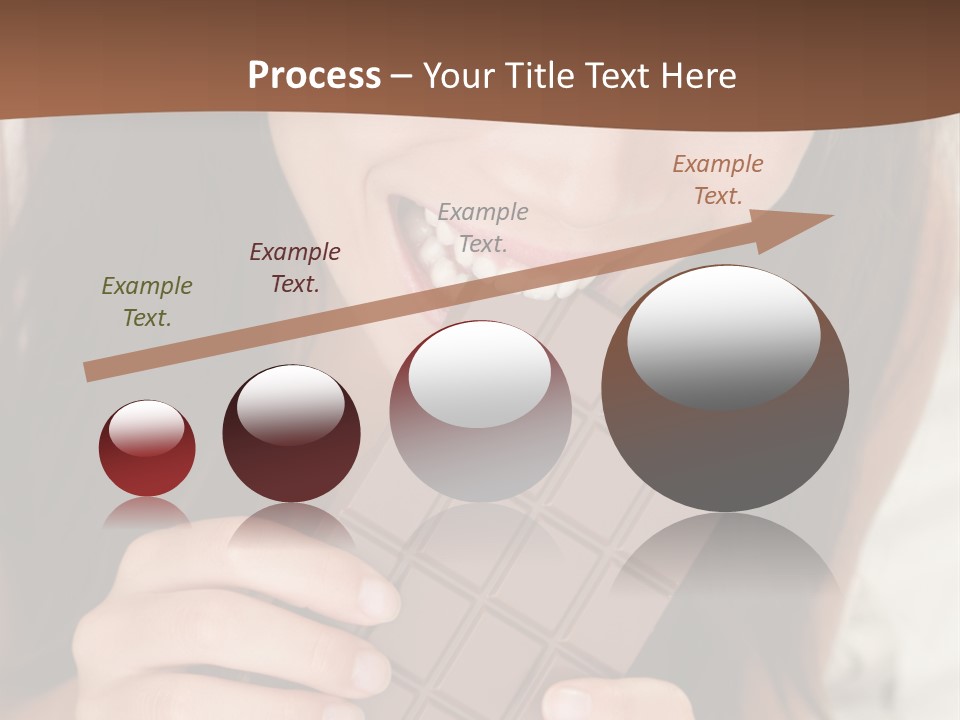 Process – Your Title Text Here

Example Text.

Example Text.

Example Text.

Example Text.